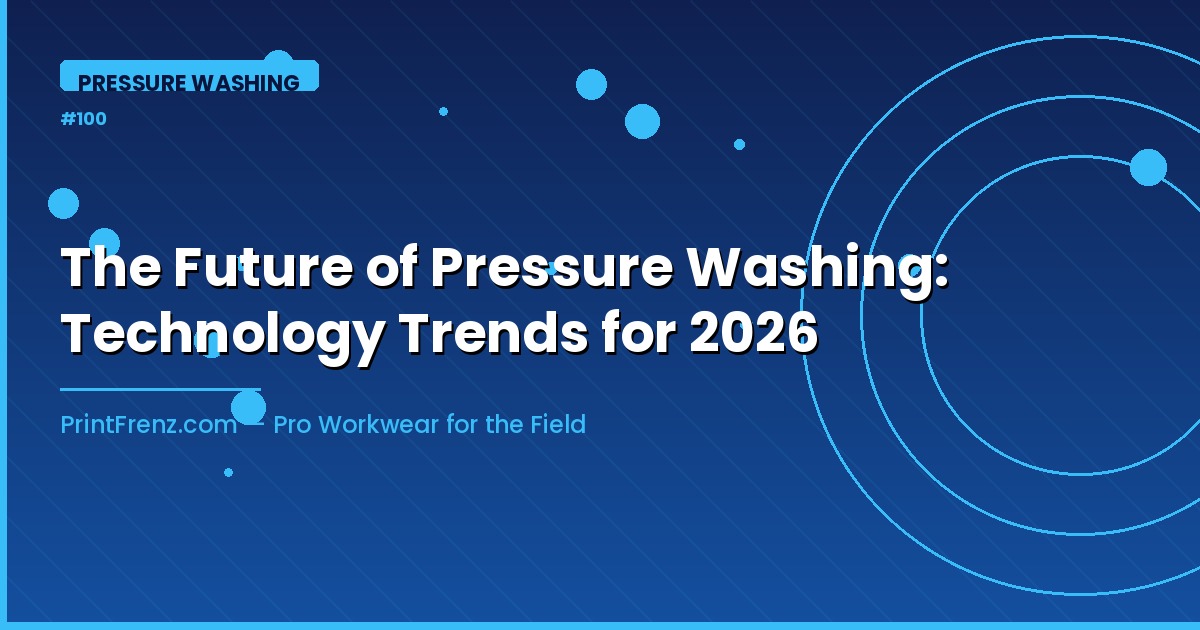 PRESSURE WASHING

#100

The Future of Pressure Washing: Technology Trends for 2026

PrintFrenz.com — Pro Workwear for the Field